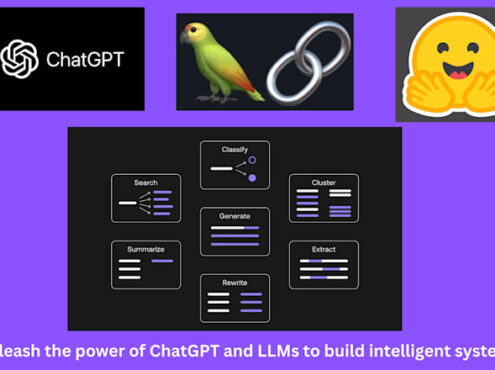 ChatGPT

Classify

Search

Cluster

Generate

Summarize

Extract

Rewrite

leash the power of ChatGPT and LLMs to build intelligent syste